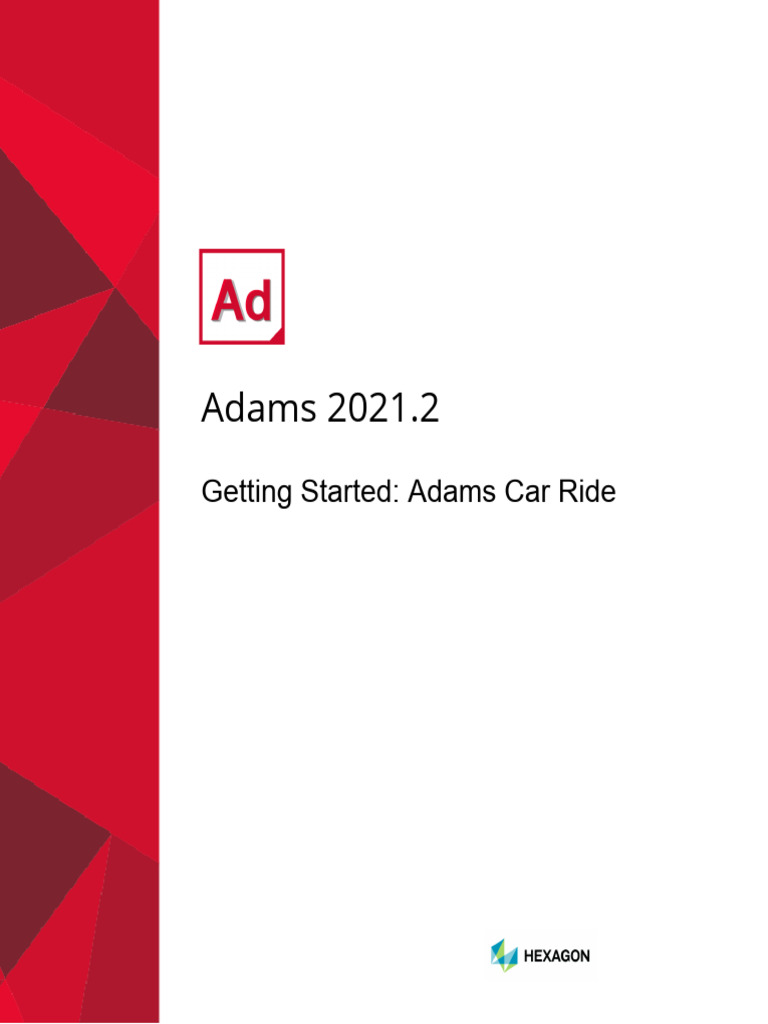 Ad

Adams 2021.2

Getting Started: Adams Car Ride

HEXAGON